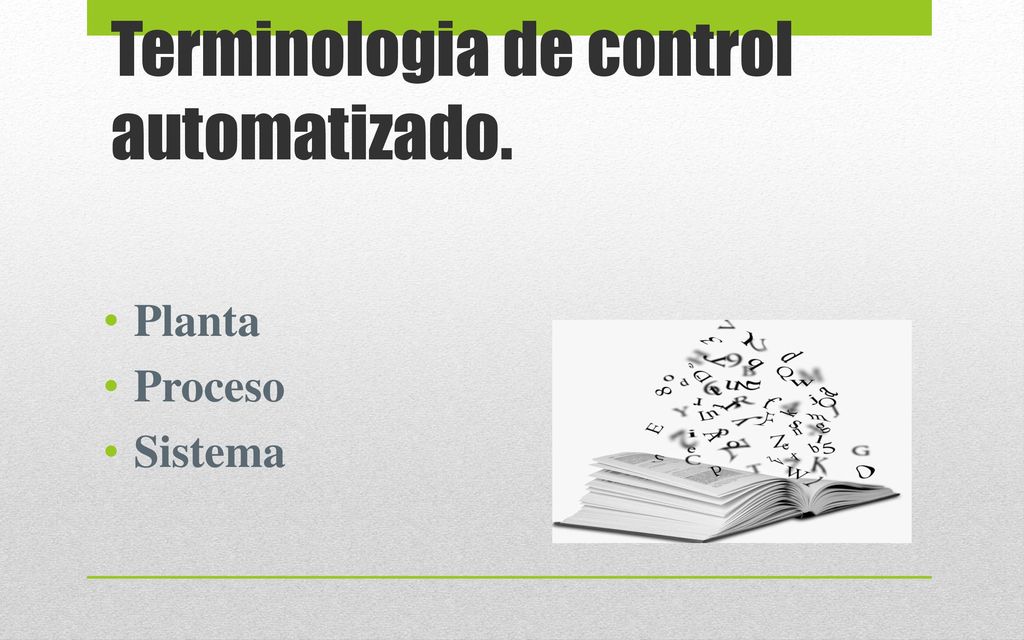 Terminologia de control automatizado.

• Planta
• Proceso
• Sistema